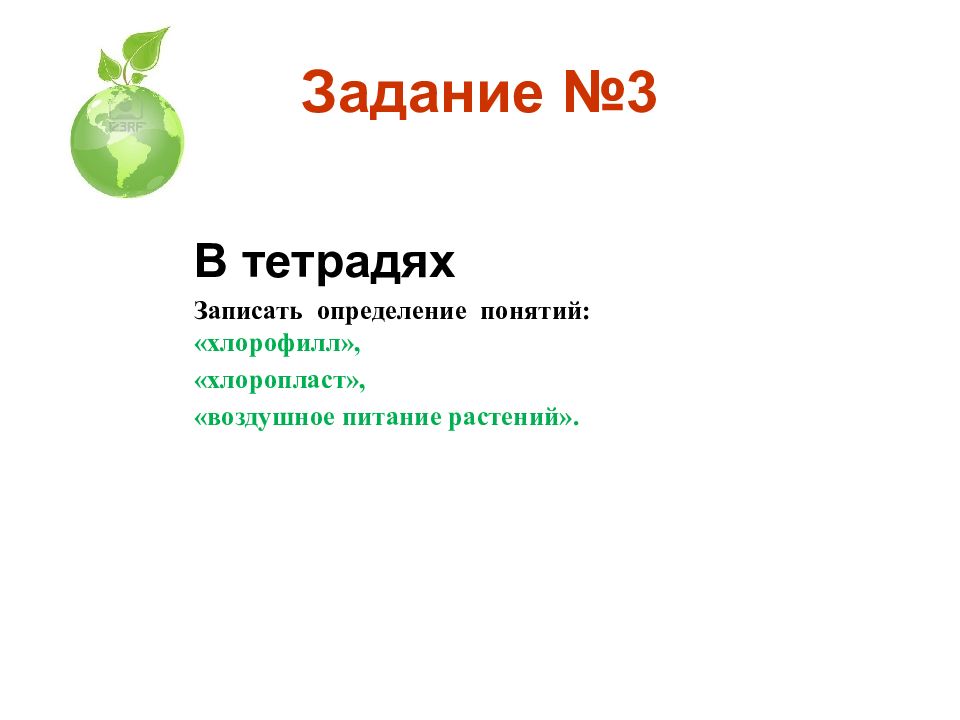 123RF

Задание №3

В тетрадях

Записать определение понятий:
«хлорофилл»,
«хлоропласт»,
«воздушное питание растений».